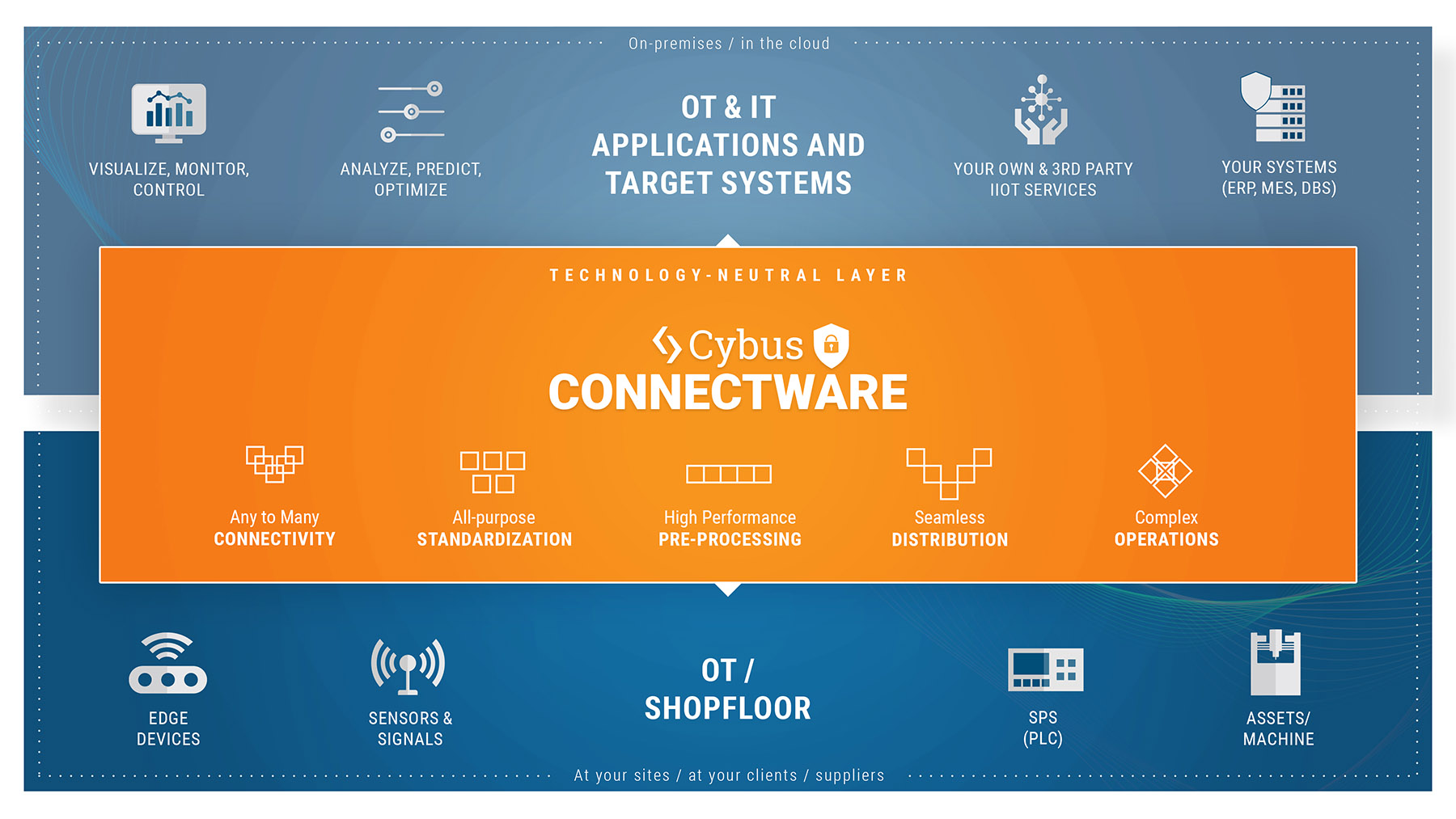 On-premises / in the cloud

VISUALIZE, MONITOR, CONTROL

ANALYZE, PREDICT, OPTIMIZE

OT & IT APPLICATIONS AND TARGET SYSTEMS

YOUR OWN & 3RD PARTY IIOT SERVICES

YOUR SYSTEMS (ERP, MES, DBS)

TECHNOLOGY-NEUTRAL LAYER

Cybus

CONNECTWARE

Any to Many
CONNECTIVITY

All-purpose
STANDARDIZATION

High Performance
PRE-PROCESSING

Seamless
DISTRIBUTION

Complex
OPERATIONS

EDGE DEVICES

SENSORS & SIGNALS

OT / SHOPFLOOR

SPS (PLC)

ASSETS/ MACHINE

At your sites / at your clients / suppliers